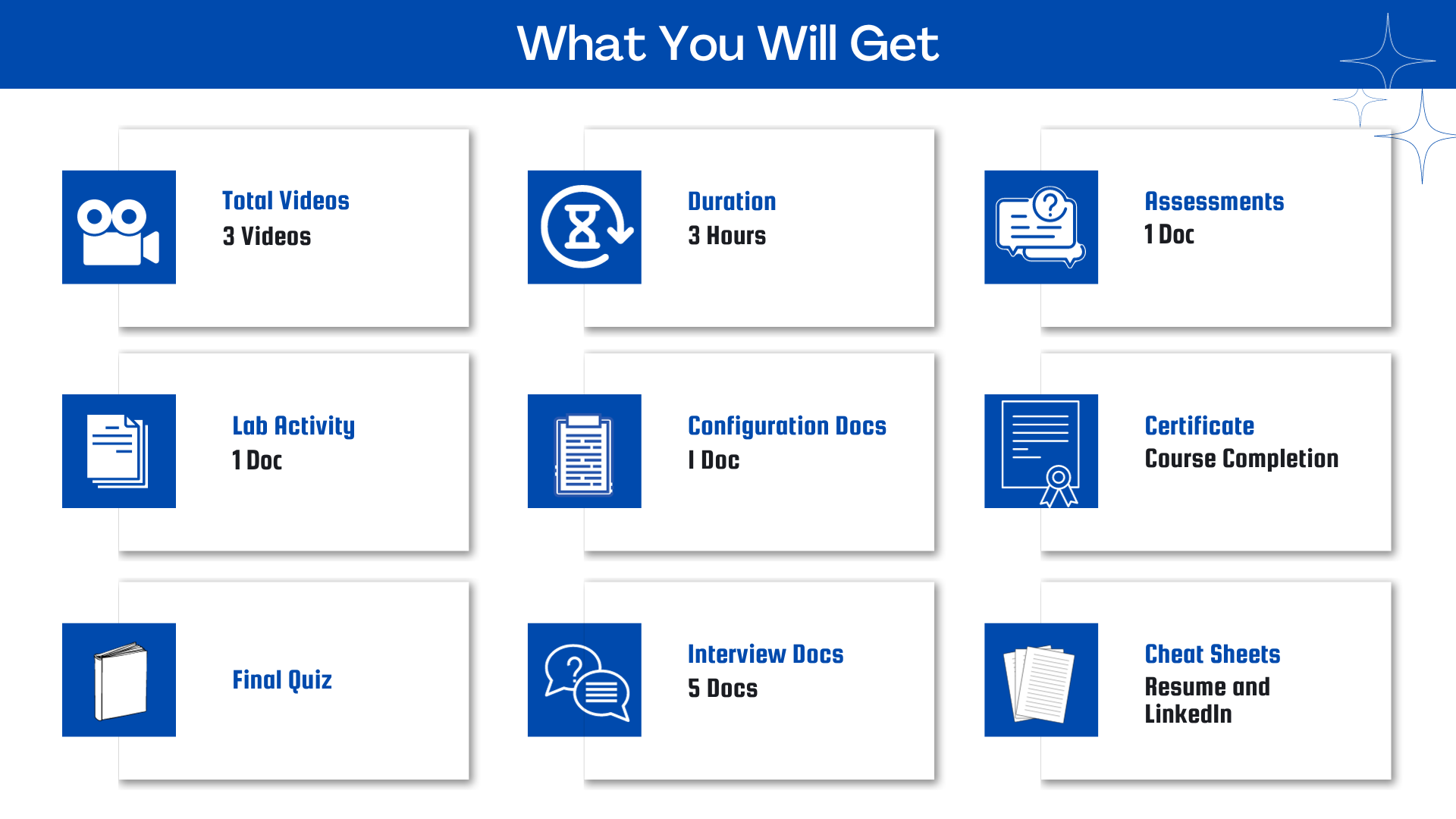 What You Will Get

Total Videos
3 Videos

Duration
3 Hours

Assessments
1 Doc

Lab Activity
1 Doc

Configuration Docs
I Doc

Certificate
Course Completion

Final Quiz

Interview Docs
5 Docs

Cheat Sheets
Resume and LinkedIn